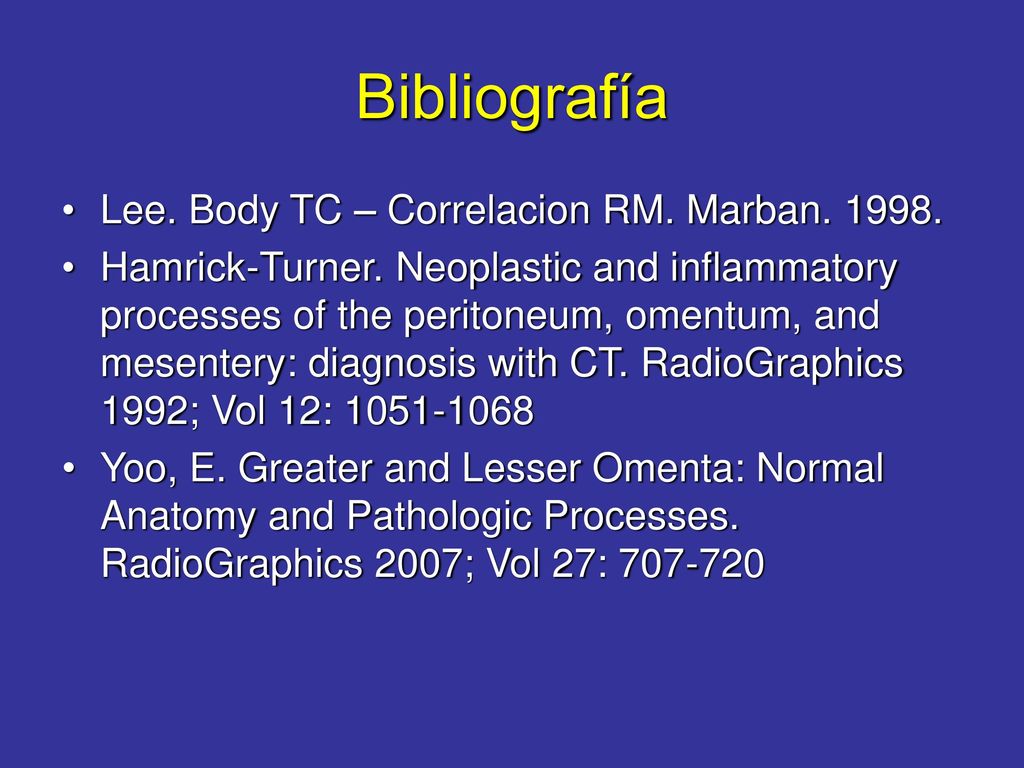 Bibliografía

• Lee. Body TC – Correlacion RM. Marban. 1998.

• Hamrick-Turner. Neoplastic and inflammatory processes of the peritoneum, omentum, and mesentery: diagnosis with CT. RadioGraphics 1992; Vol 12: 1051-1068

• Yoo, E. Greater and Lesser Omenta: Normal Anatomy and Pathologic Processes. RadioGraphics 2007; Vol 27: 707-720